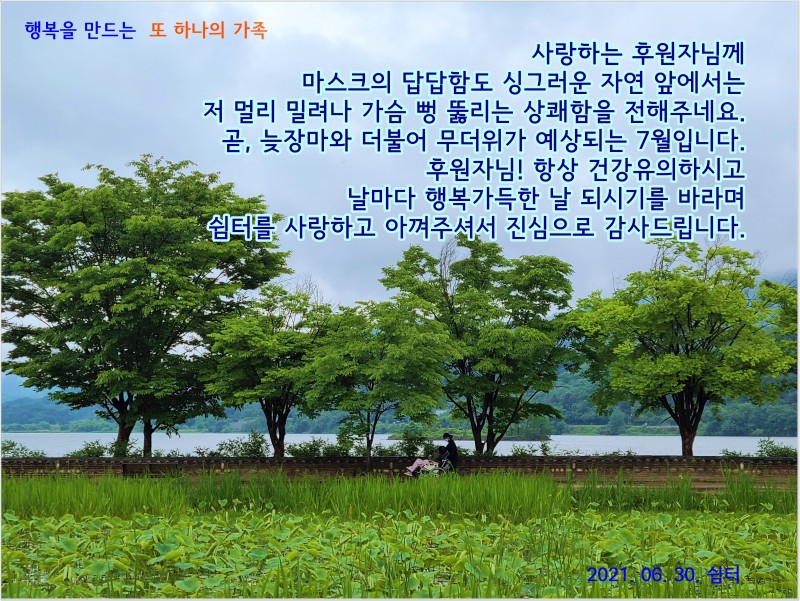 행복을 만드는 또 하나의 가족

사랑하는 후원자님께
마스크의 답답함도 싱그러운 자연 앞에서는
저 멀리 밀려나 가슴 뻥 뚫리는 상쾌함을 전해주네요.
곧, 늦장마와 더불어 무더위가 예상되는 7월입니다.
후원자님! 항상 건강유의하시고
날마다 행복가득한 날 되시기를 바라며
쉼터를 사랑하고 아껴주셔서 진심으로 감사드립니다.

2021. 06. 30. 쉼터